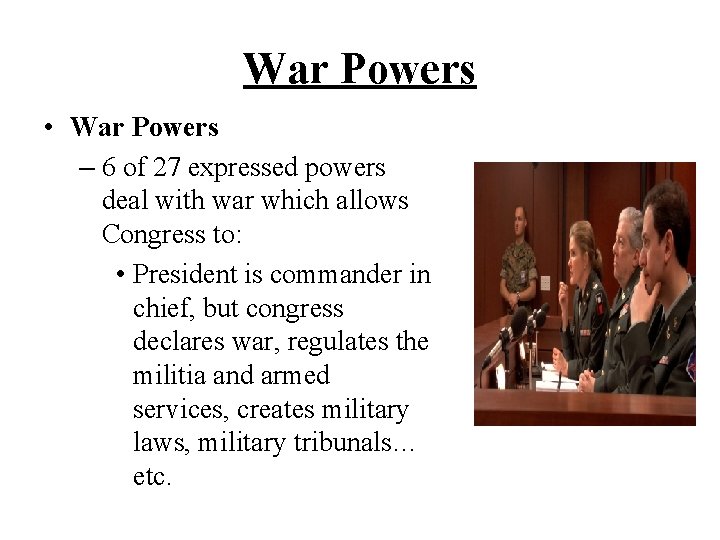 War Powers

• War Powers

– 6 of 27 expressed powers deal with war which allows Congress to:

• President is commander in chief, but congress declares war, regulates the militia and armed services, creates military laws, military tribunals… etc.